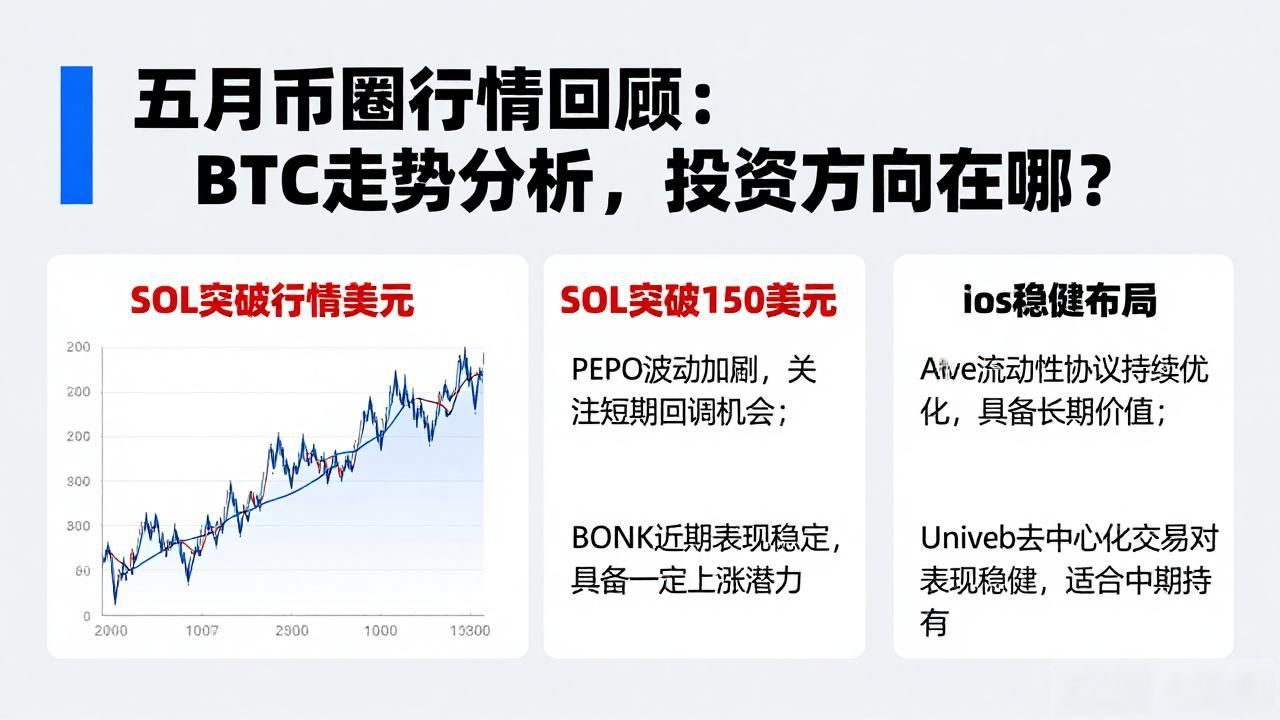 五月币圈行情回顾：
BTC走势分析，投资方向在哪？

SOL突破行情美元

200
200
200
800
800
60
0

2000 1007 2900 1000 10300

SOL突破150美元

PEPO波动加剧，关注短期回调机会；

BONK近期表现稳定，具备一定上涨潜力

ios稳健布局

Aive流动性协议持续优化，具备长期价值；

Univeb去中心化交易对表现稳健，适合中期持有